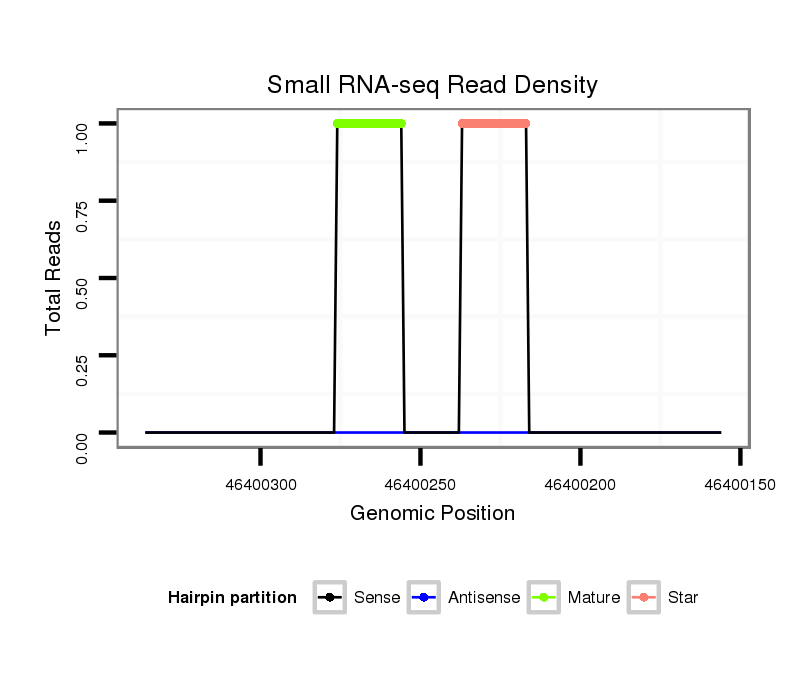 Small RNA-seq Read Density

Total Reads

1.00
0.75
0.50
0.25
0.00

46400300
46400250
46400200
46400150

Genomic Position

Hairpin partition
Sense
Antisense
Mature
Star